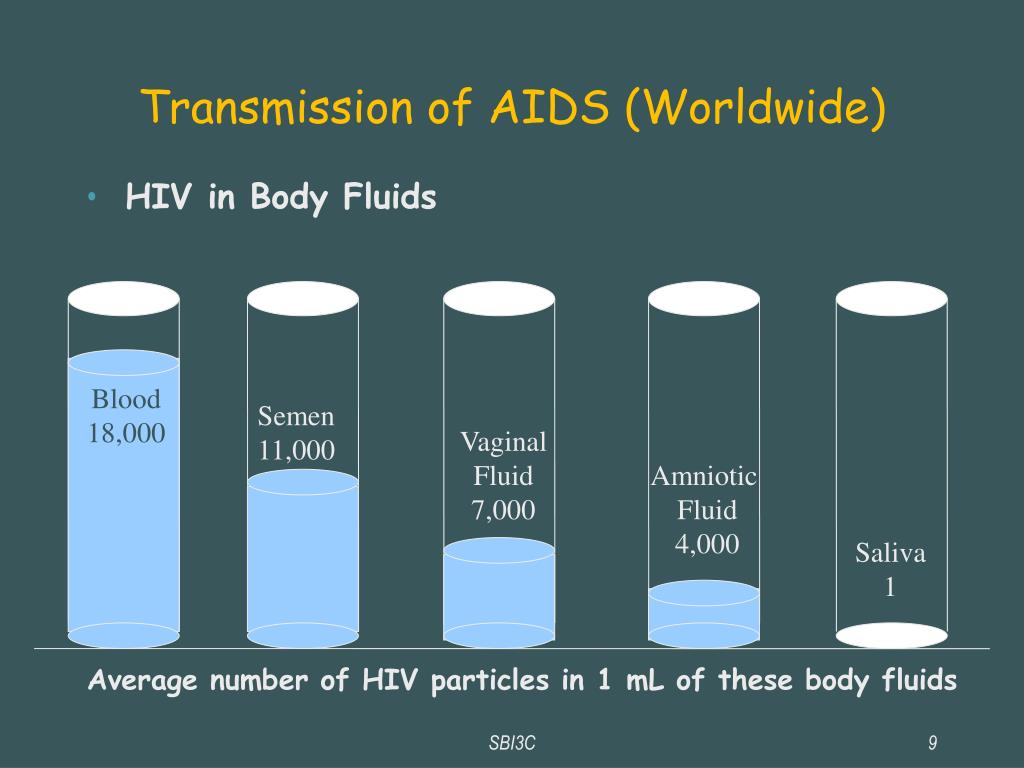 Transmission of AIDS (Worldwide)

• HIV in Body Fluids

Blood
18,000

Semen
11,000

Vaginal
Fluid
7,000

Amniotic
Fluid
4,000

Saliva
1

Average number of HIV particles in 1 mL of these body fluids

SBI3C

9